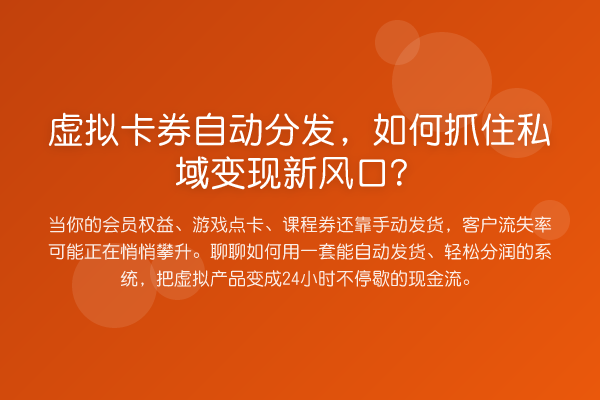 虚拟卡券自动分发，如何抓住私域变现新风口？

当你的会员权益、游戏点卡、课程券还靠手动发货，客户流失率可能正在悄悄攀升。聊聊如何用一套能自动发货、轻松分润的系统，把虚拟产品变成24小时不停歇的现金流。